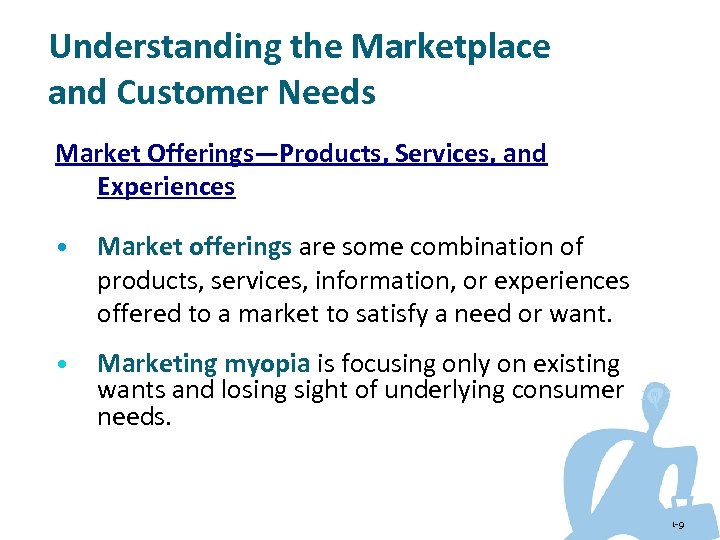 Understanding the Marketplace and Customer Needs

Market Offerings—Products, Services, and Experiences

• Market offerings are some combination of products, services, information, or experiences offered to a market to satisfy a need or want.

• Marketing myopia is focusing only on existing wants and losing sight of underlying consumer needs.

1-9